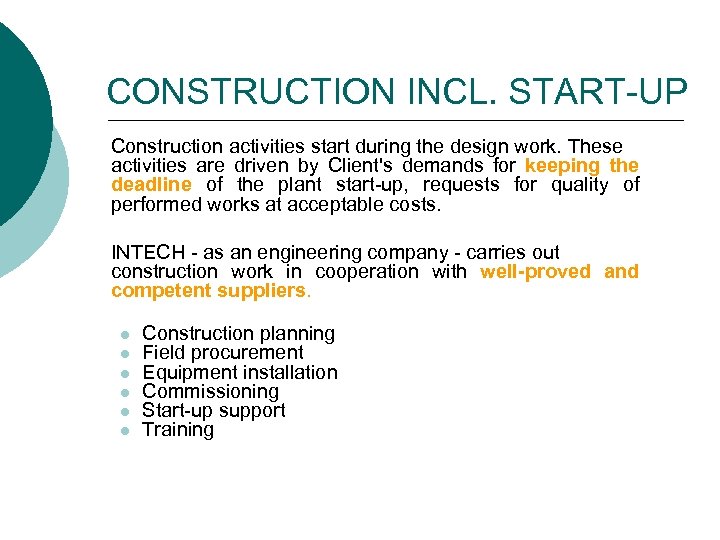 CONSTRUCTION INCL. START-UP

Construction activities start during the design work. These activities are driven by Client's demands for keeping the deadline of the plant start-up, requests for quality of performed works at acceptable costs.

INTECH - as an engineering company - carries out construction work in cooperation with well-proved and competent suppliers.

- Construction planning
- Field procurement
- Equipment installation
- Commissioning
- Start-up support
- Training